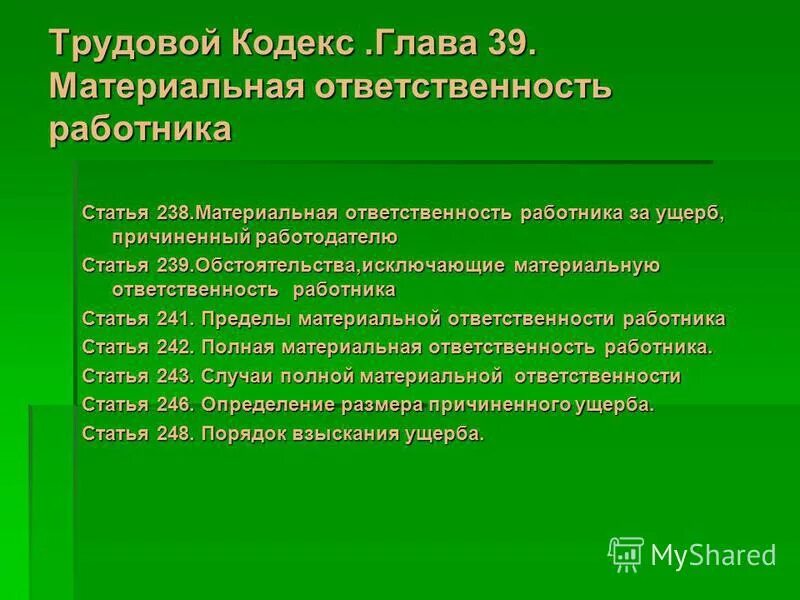 Трудовой Кодекс .Глава 39. Материальная ответственность работника

Статья 238.Материальная ответственность работника за ущерб, причиненный работодателю

Статья 239.Обстоятельства,исключающие материальную ответственность работника

Статья 241. Пределы материальной ответственности работника

Статья 242. Полная материальная ответственность работника.

Статья 243. Случаи полной материальной ответственности

Статья 246. Определение размера причиненного ущерба.

Статья 248. Порядок взыскания ущерба.

MyShared